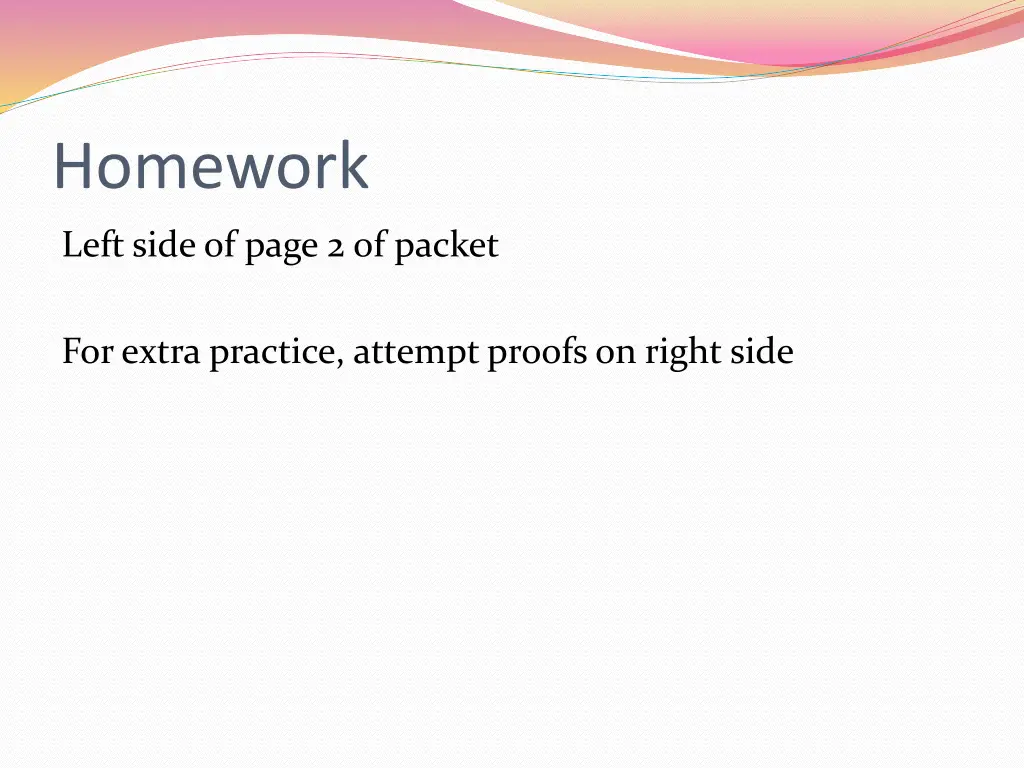 Homework

Left side of page 2 of packet

For extra practice, attempt proofs on right side